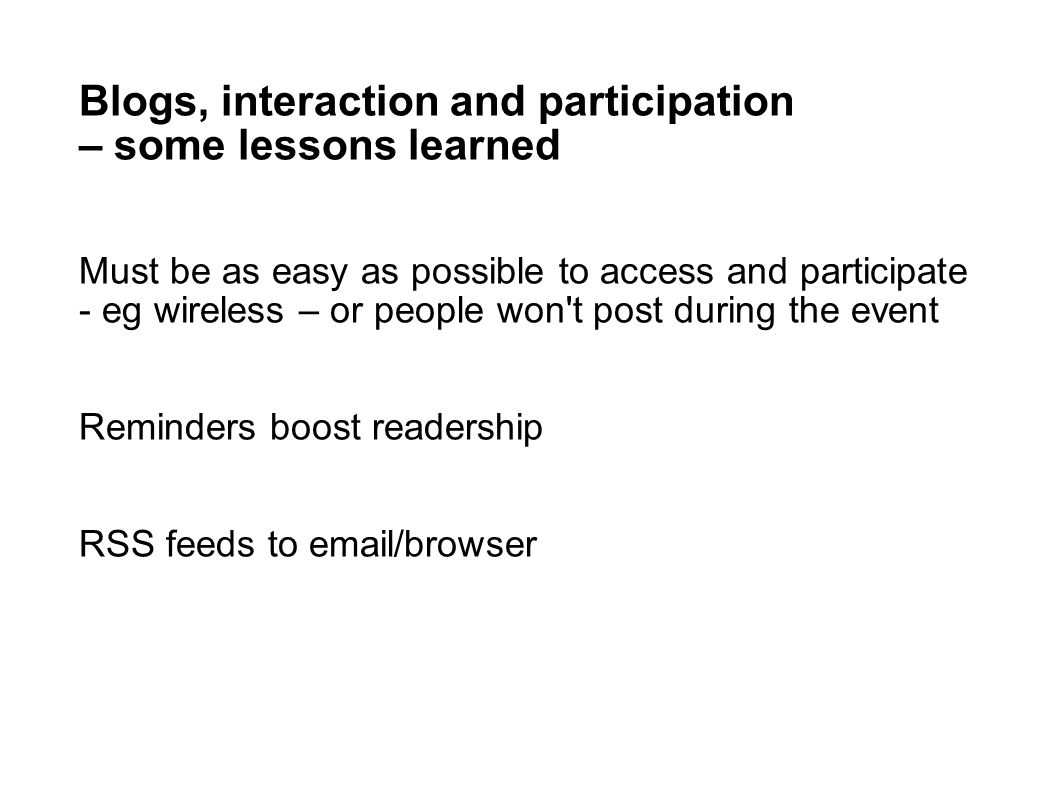 Blogs, interaction and participation – some lessons learned

Must be as easy as possible to access and participate - eg wireless – or people won't post during the event

Reminders boost readership

RSS feeds to email/browser